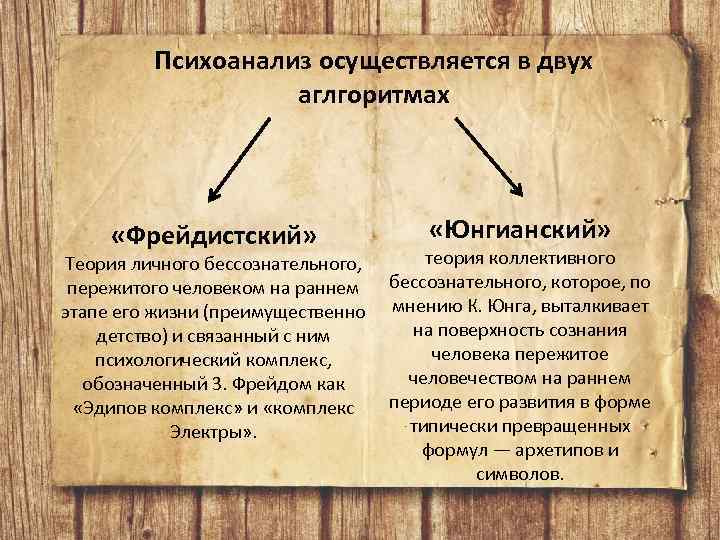 Психоанализ осуществляется в двух аглгоритмах

«Фрейдистский»
Теория личного бессознательного, пережитого человеком на раннем этапе его жизни (преимущественно детство) и связанный с ним психологический комплекс, обозначенный З. Фрейдом как «Эдипов комплекс» и «комплекс Электры».

«Юнгианский»
теория коллективного бессознательного, которое, по мнению К. Юнга, выталкивает на поверхность сознания человека пережитое человечеством на раннем периоде его развития в форме типически превращенных формул — архетипов и символов.